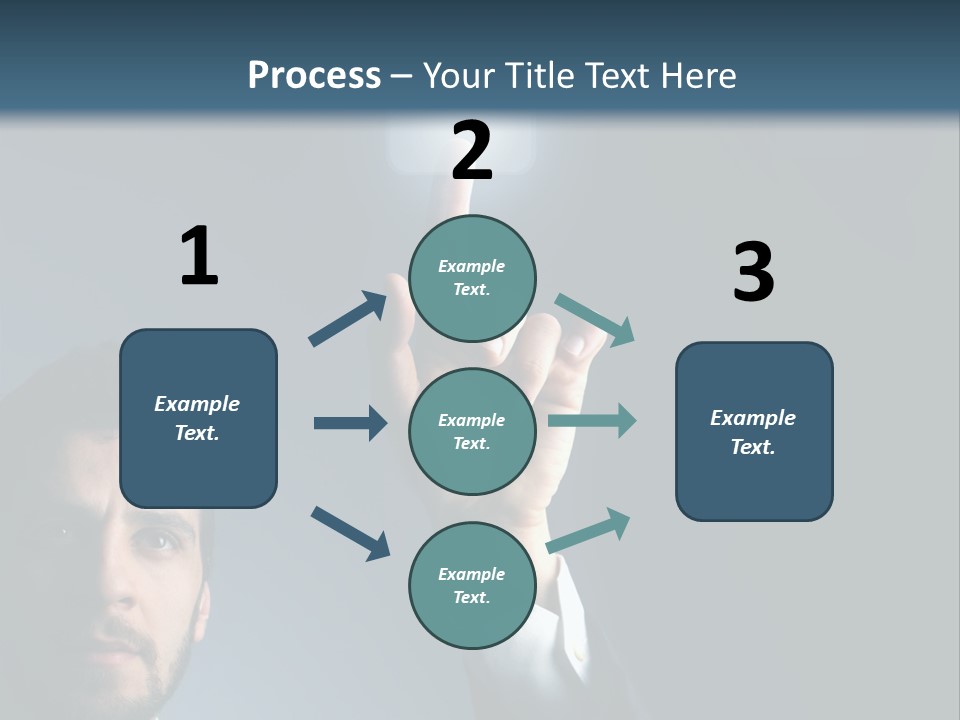 Process – Your Title Text Here

1

Example Text.

2

Example Text.

Example Text.

Example Text.

3

Example Text.